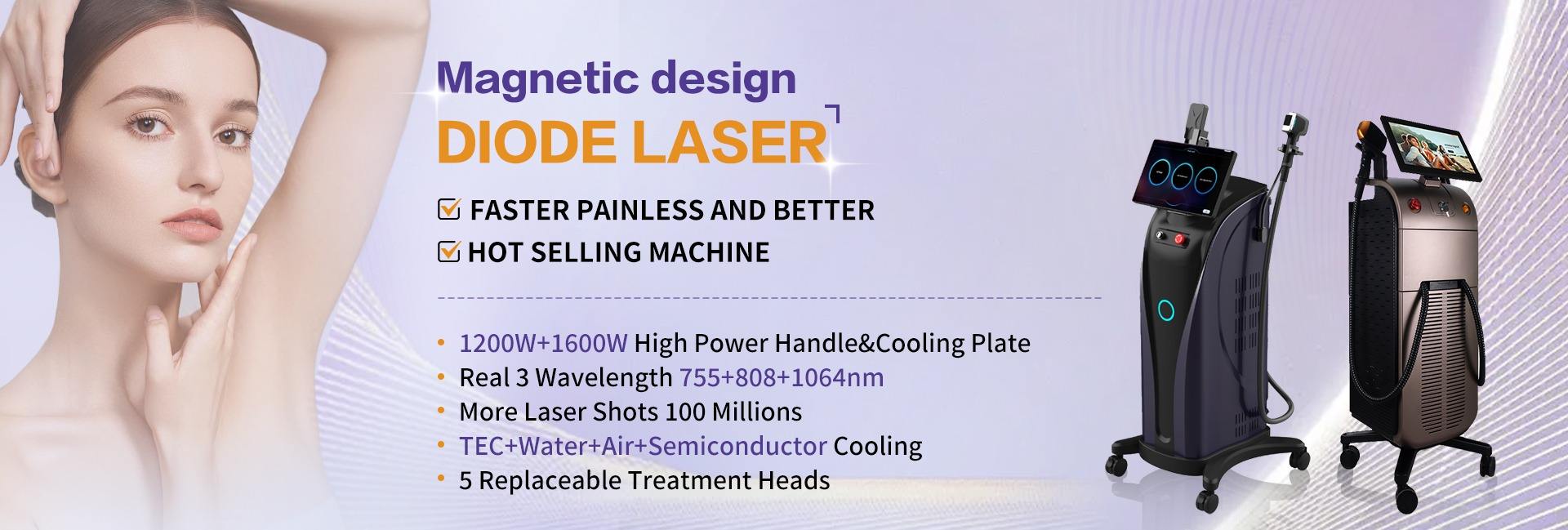 Magnetic design
DIODE LASER

FASTER PAINLESS AND BETTER
HOT SELLING MACHINE

• 1200W+1600W High Power Handle&Cooling Plate
• Real 3 Wavelength 755+808+1064nm
• More Laser Shots 100 Millions
• TEC+Water+Air+Semiconductor Cooling
• 5 Replaceable Treatment Heads